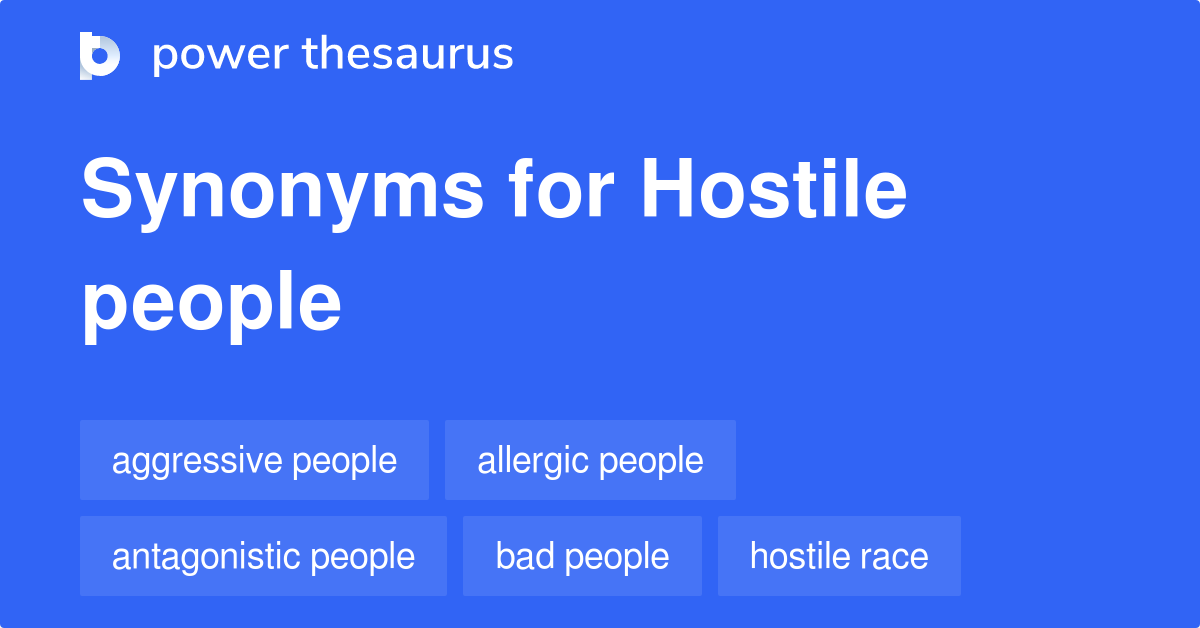 power thesaurus

Synonyms for Hostile people

aggressive people

allergic people

antagonistic people

bad people

hostile race